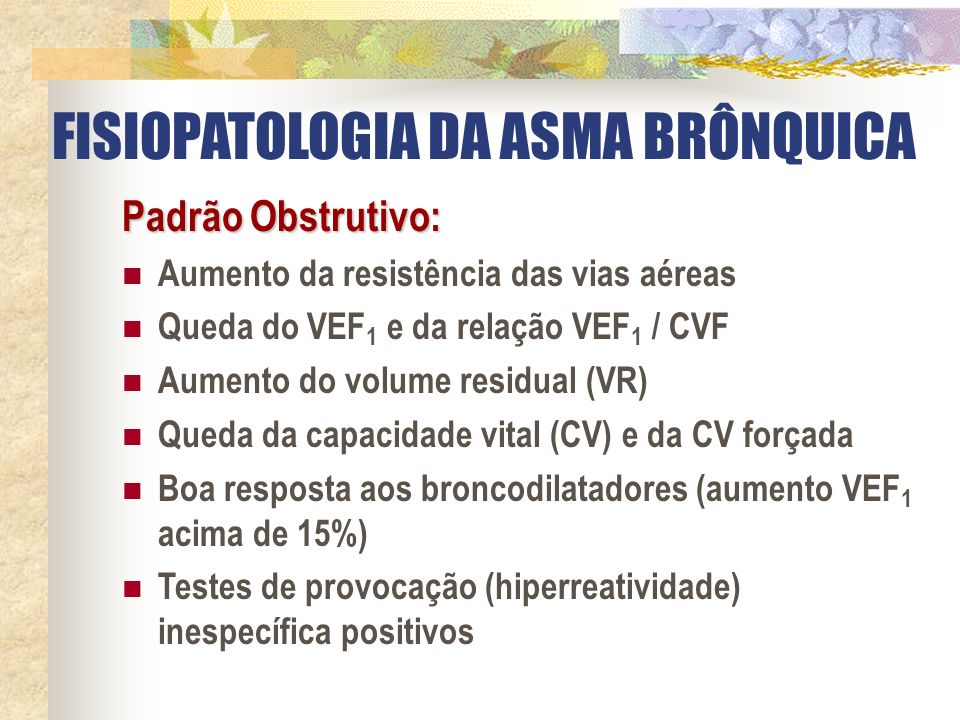 FISIOPATOLOGIA DA ASMA BRÔNQUICA

Padrão Obstrutivo:

- Aumento da resistência das vias aéreas
- Queda do $VEF_1$ e da relação $VEF_1$ / CVF
- Aumento do volume residual (VR)
- Queda da capacidade vital (CV) e da CV forçada
- Boa resposta aos broncodilatadores (aumento $VEF_1$ acima de 15%)
- Testes de provocação (hiperreatividade) inespecífica positivos